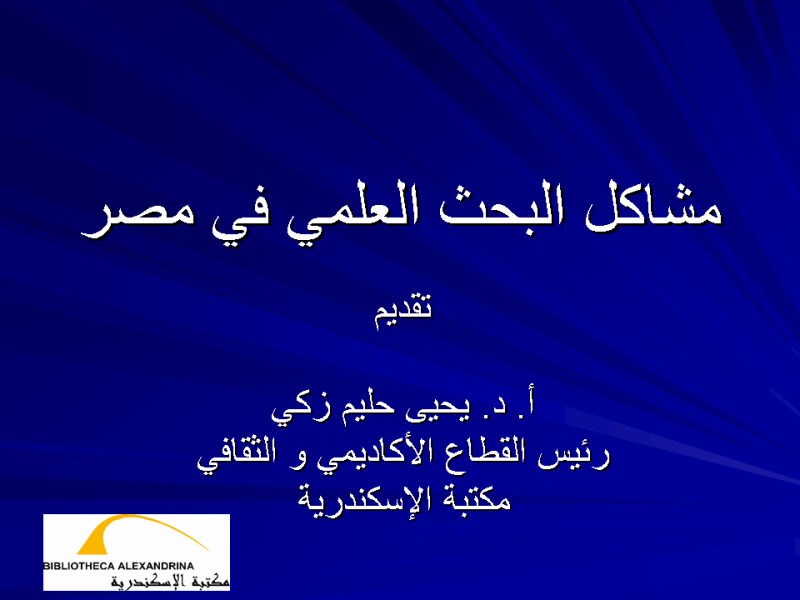 مشاكل البحث العلمي في مصر

تقديم

أ. د. يحيى حليم زكي
رئيس القطاع الأكاديمي و الثقافي
مكتبة الإسكندرية

BIBLIOTHECA ALEXANDRINA
مكتبة الإسكندرية